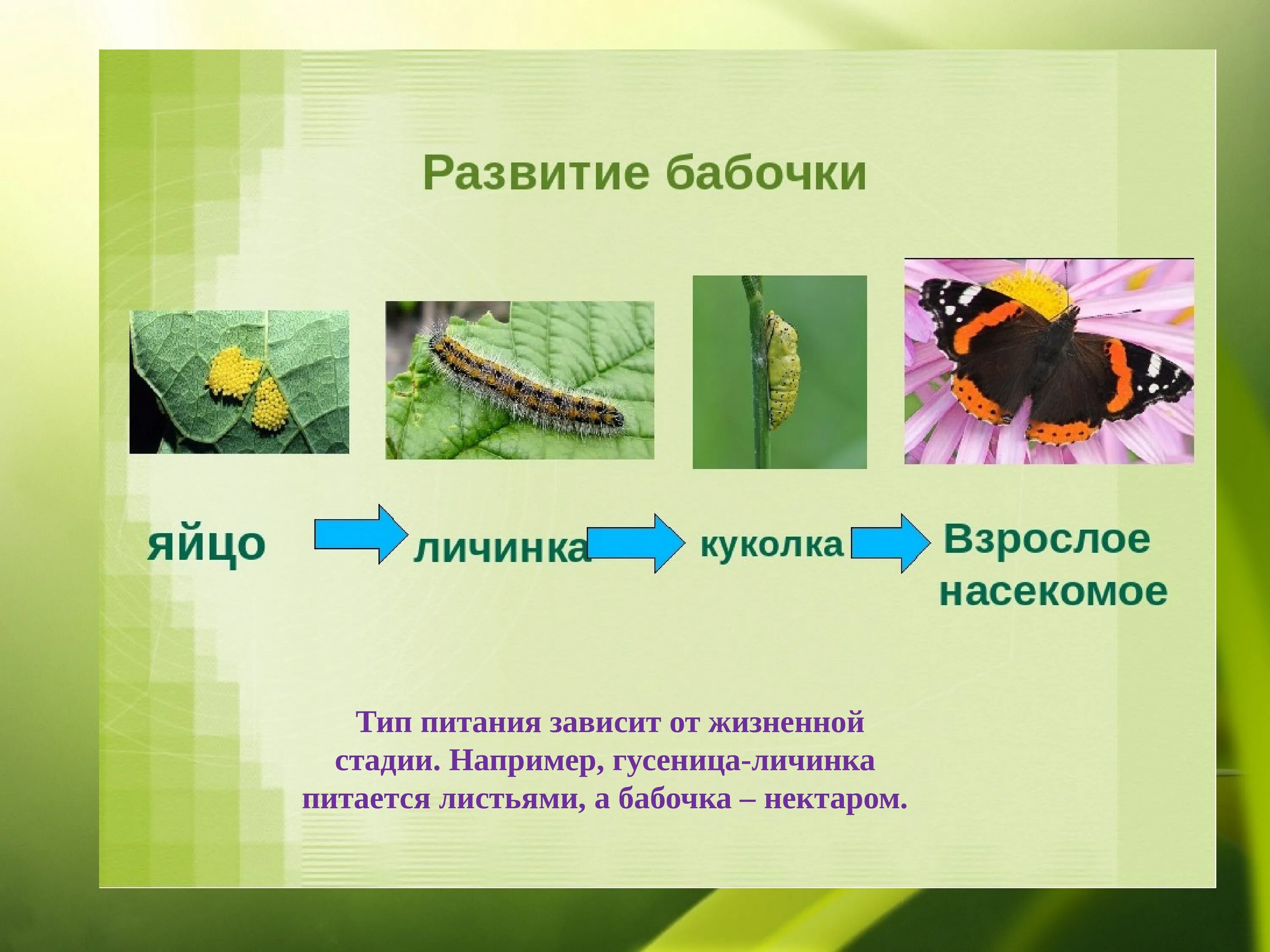 Развитие бабочки

яйцо

личинка

куколка

Взрослое насекомое

Тип питания зависит от жизненной стадии. Например, гусеница-личинка питается листьями, а бабочка – нектаром.